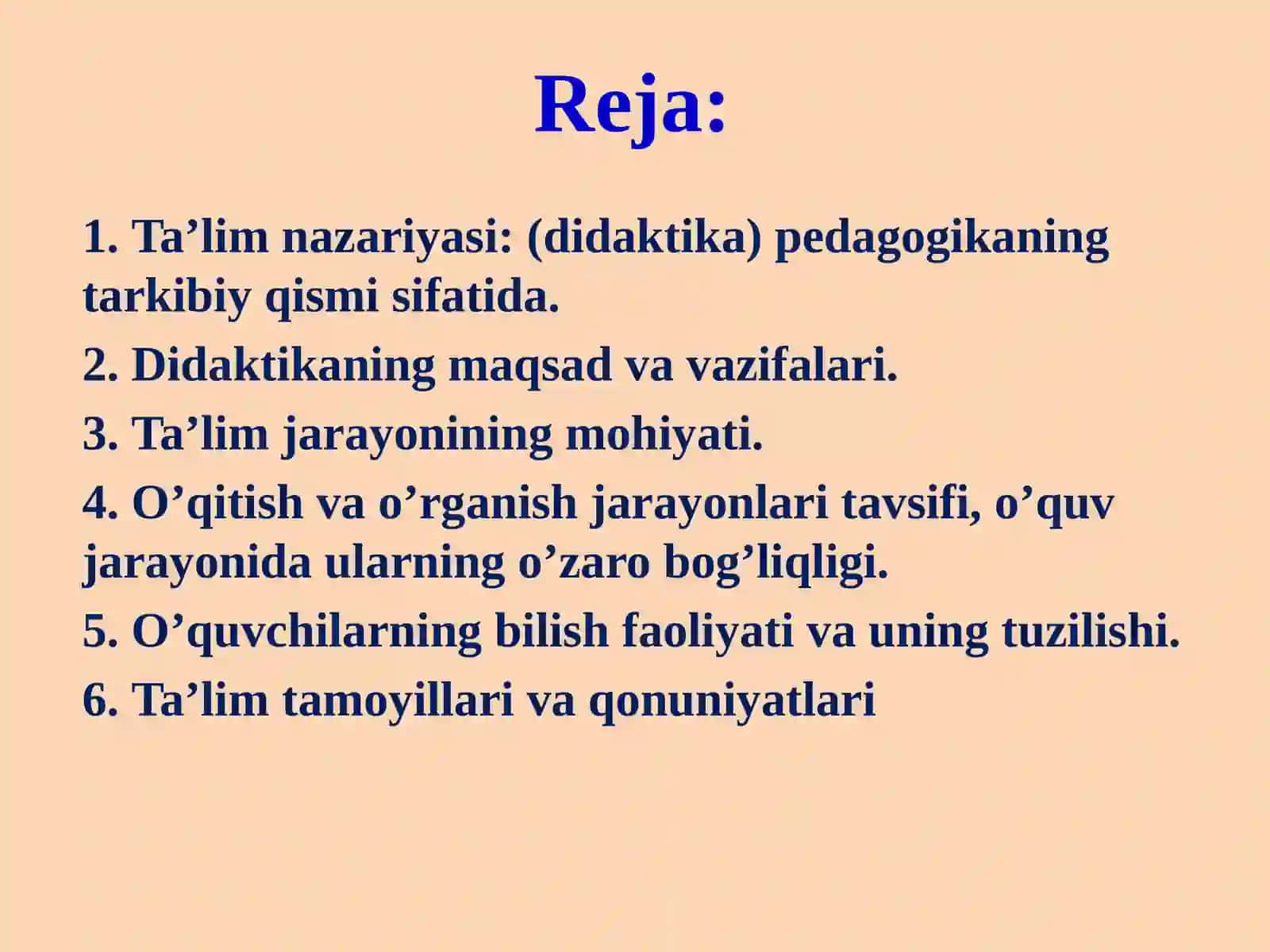 Reja:

1. Ta’lim nazariyasi: (didaktika) pedagogikaning tarkibiy qismi sifatida.

2. Didaktikaning maqsad va vazifalari.

3. Ta’lim jarayonining mohiyati.

4. O’qitish va o’rganish jarayonlari tavsifi, o’quv jarayonida ularning o’zaro bog’liqligi.

5. O’quvchilarning bilish faoliyati va uning tuzilishi.

6. Ta’lim tamoyillari va qonuniyatlari